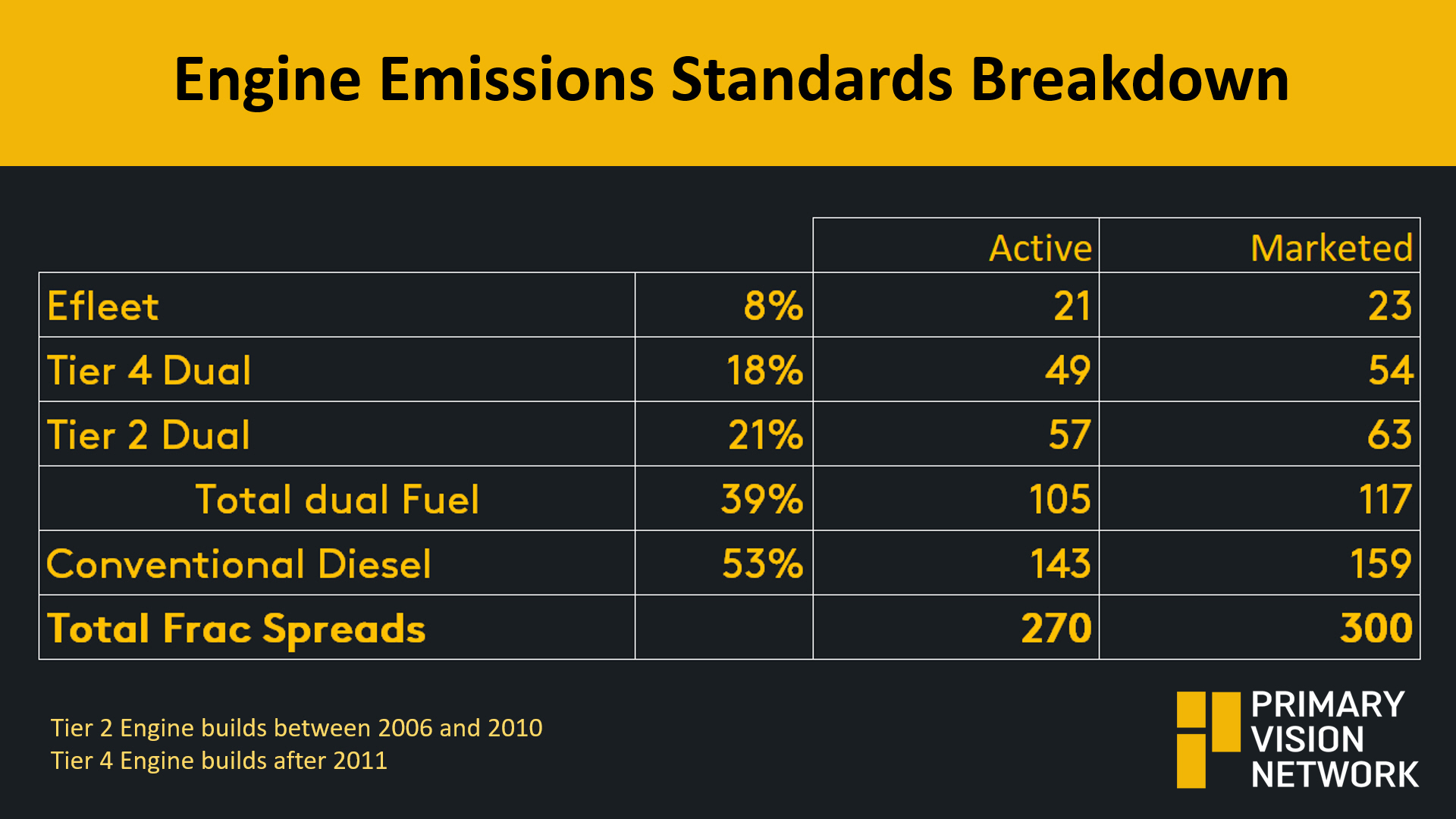 Engine Emissions Standards Breakdown

| | | Active | Marketed |
|---|---|---|---|
| Efleet | 8% | 21 | 23 |
| Tier 4 Dual | 18% | 49 | 54 |
| Tier 2 Dual | 21% | 57 | 63 |
| Total dual Fuel | 39% | 105 | 117 |
| Conventional Diesel | 53% | 143 | 159 |
| Total Frac Spreads | | 270 | 300 |

Tier 2 Engine builds between 2006 and 2010
Tier 4 Engine builds after 2011

PRIMARY VISION NETWORK